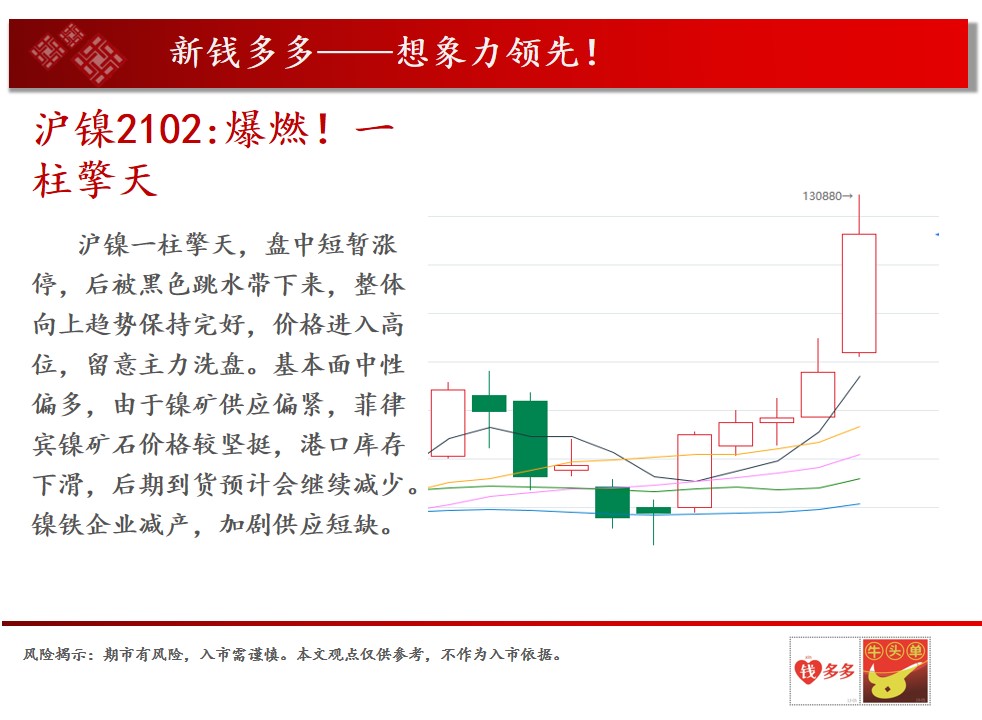 新钱多多——想象力领先！

沪镍2102:爆燃！一柱擎天

沪镍一柱擎天，盘中短暂涨停，后被黑色跳水带下来，整体向上趋势保持完好，价格进入高位，留意主力洗盘。基本面中性偏多，由于镍矿供应偏紧，菲律宾镍矿石价格较坚挺，港口库存下滑，后期到货预计会继续减少。镍铁企业减产，加剧供应短缺。

130880→

风险揭示：期市有风险，入市需谨慎。本文观点仅供参考，不作为入市依据。

钱多多

牛头单